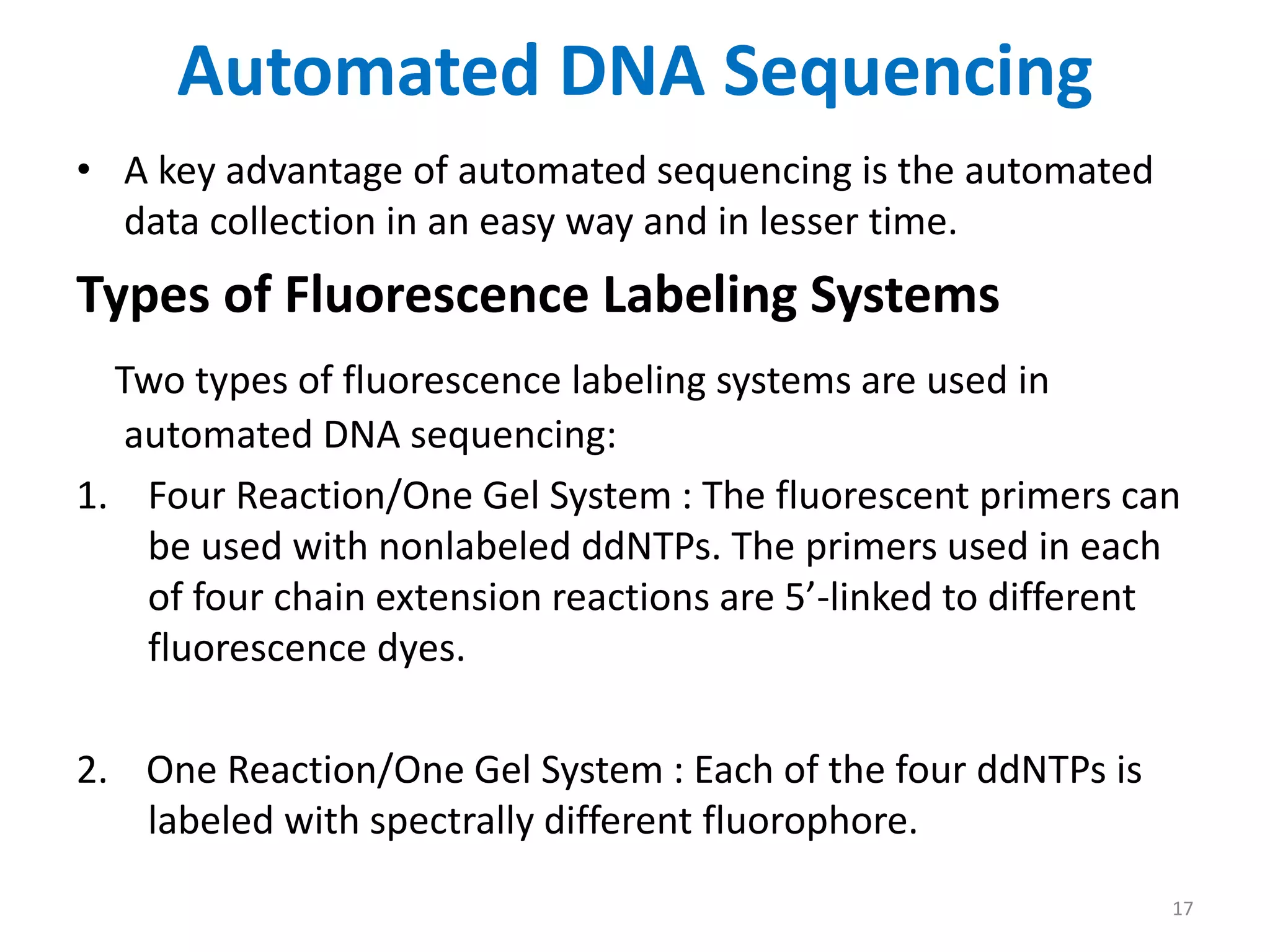 Automated DNA Sequencing

• A key advantage of automated sequencing is the automated data collection in an easy way and in lesser time.

Types of Fluorescence Labeling Systems

Two types of fluorescence labeling systems are used in automated DNA sequencing:

1. Four Reaction/One Gel System : The fluorescent primers can be used with nonlabeled ddNTPs. The primers used in each of four chain extension reactions are 5’-linked to different fluorescence dyes.

2. One Reaction/One Gel System : Each of the four ddNTPs is labeled with spectrally different fluorophore.

17